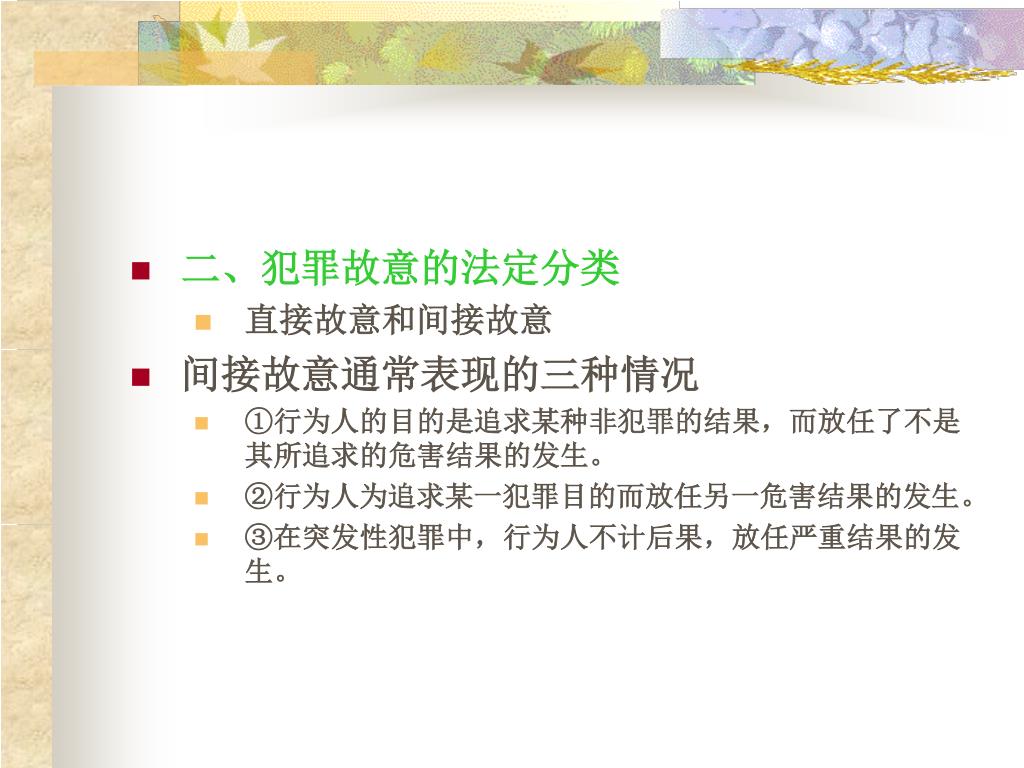 二、犯罪故意的法定分类

直接故意和间接故意

间接故意通常表现的三种情况

①行为人的目的是追求某种非犯罪的结果，而放任了不是其所追求的危害结果的发生。

②行为人为追求某一犯罪目的而放任另一危害结果的发生。

③在突发性犯罪中，行为人不计后果，放任严重结果的发生。